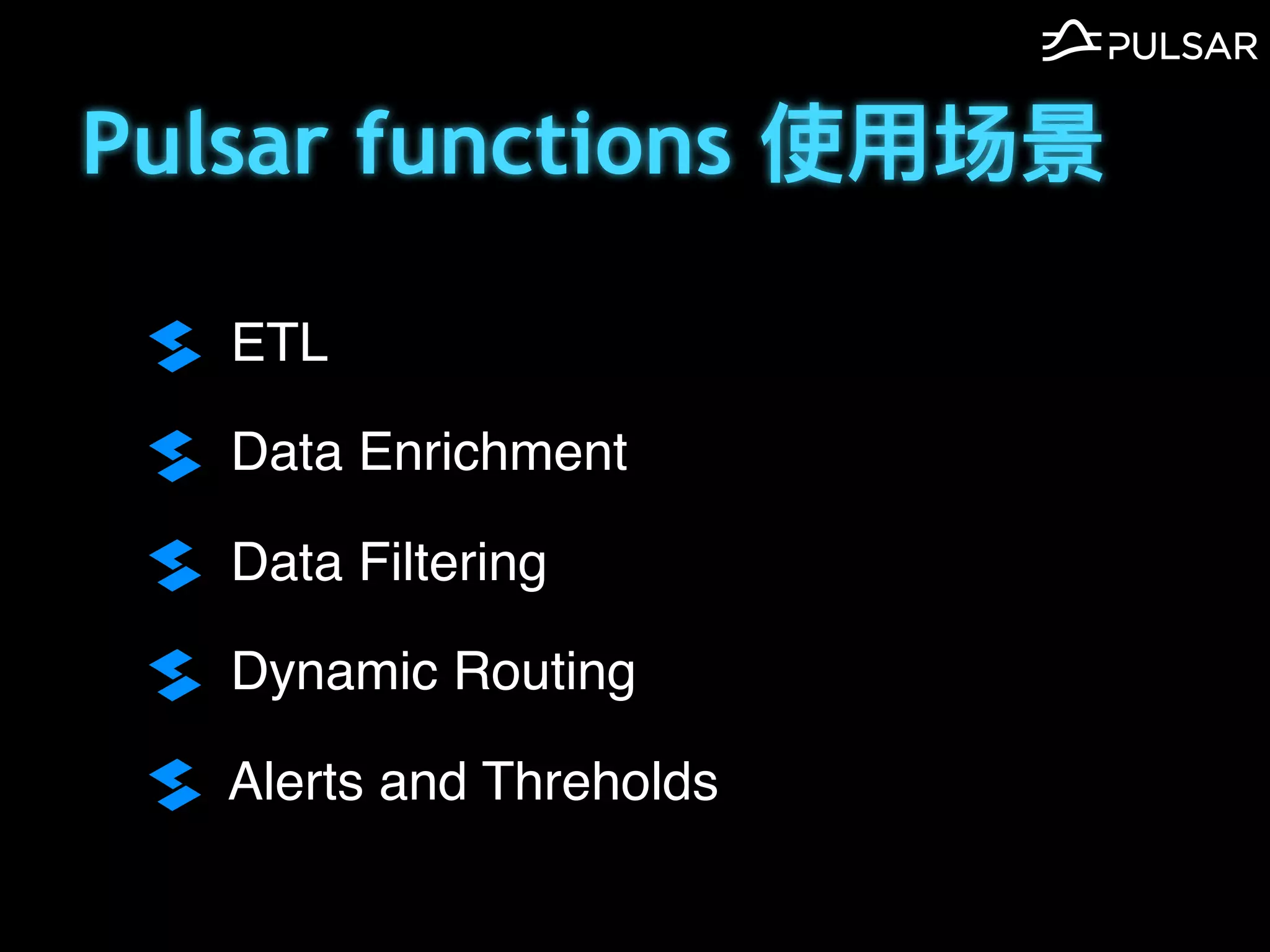 PULSAR

Pulsar functions 使用场景

ETL

Data Enrichment

Data Filtering

Dynamic Routing

Alerts and Threholds